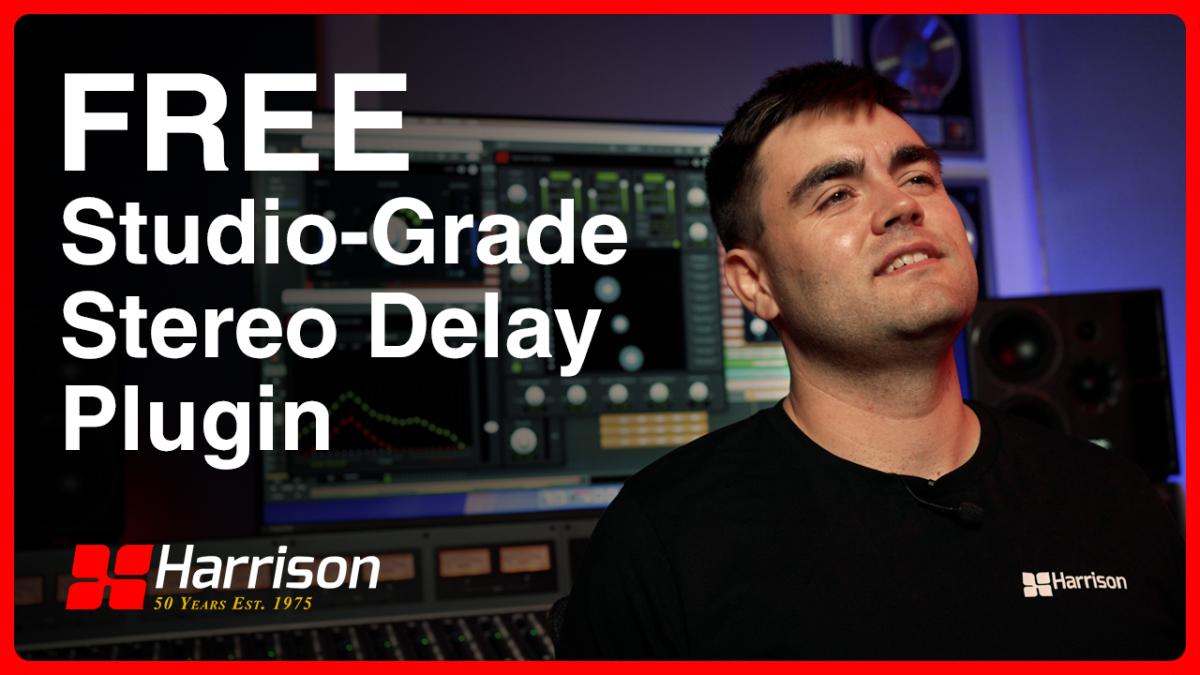 FREE
Studio-Grade Stereo Delay Plugin

Harrison
50 Years Est. 1975

Harrison